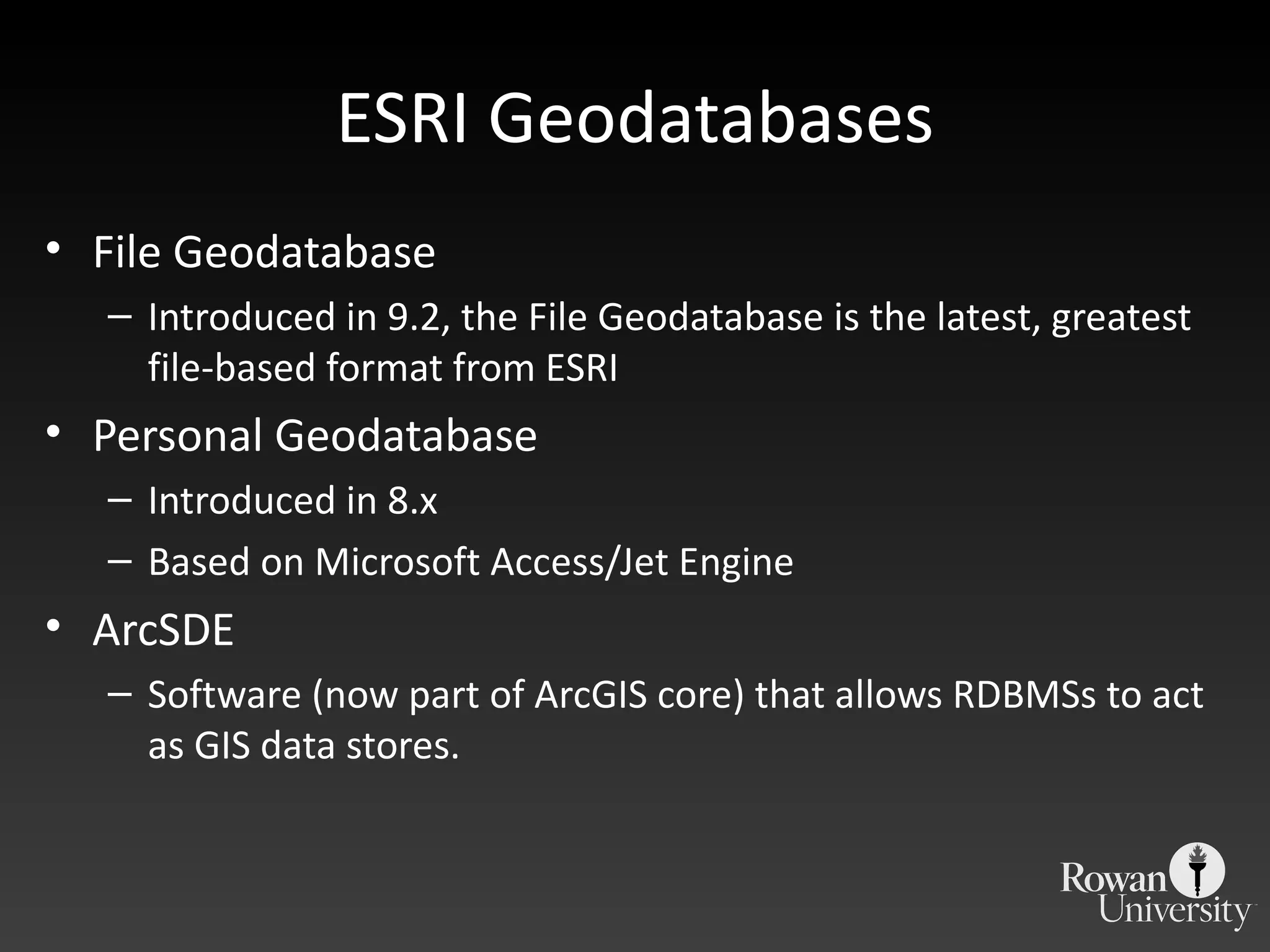 ESRI Geodatabases

• File Geodatabase
– Introduced in 9.2, the File Geodatabase is the latest, greatest file-based format from ESRI

• Personal Geodatabase
– Introduced in 8.x
– Based on Microsoft Access/Jet Engine

• ArcSDE
– Software (now part of ArcGIS core) that allows RDBMSs to act as GIS data stores.

Rowan University